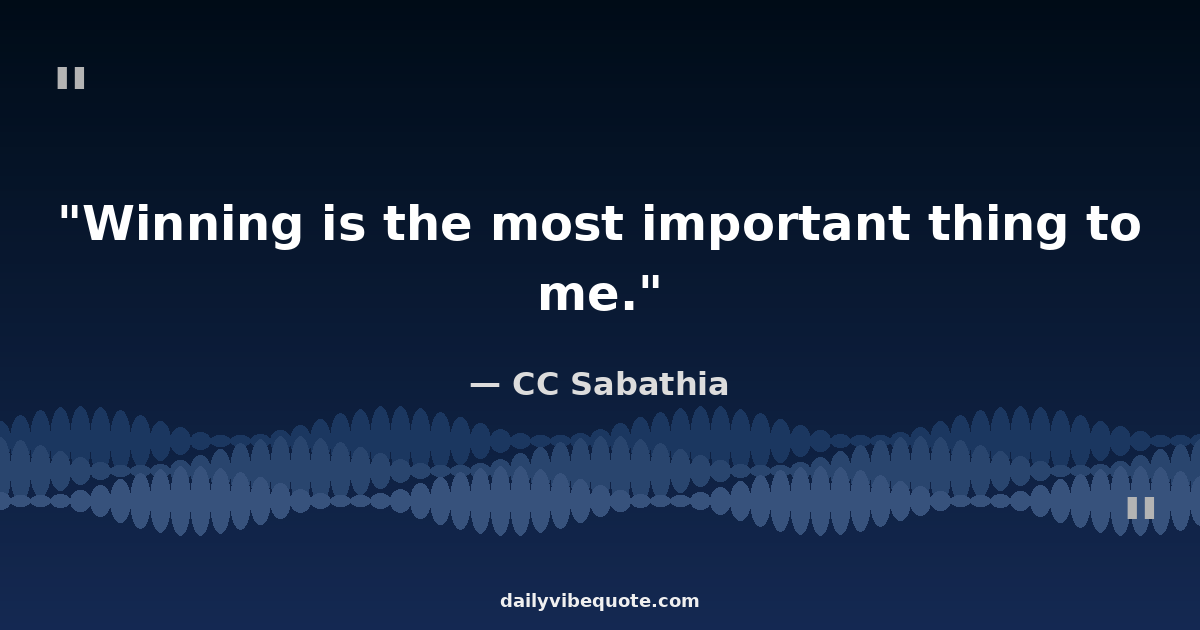 "

"Winning is the most important thing to me."

— CC Sabathia

"

dailyvibequote.com